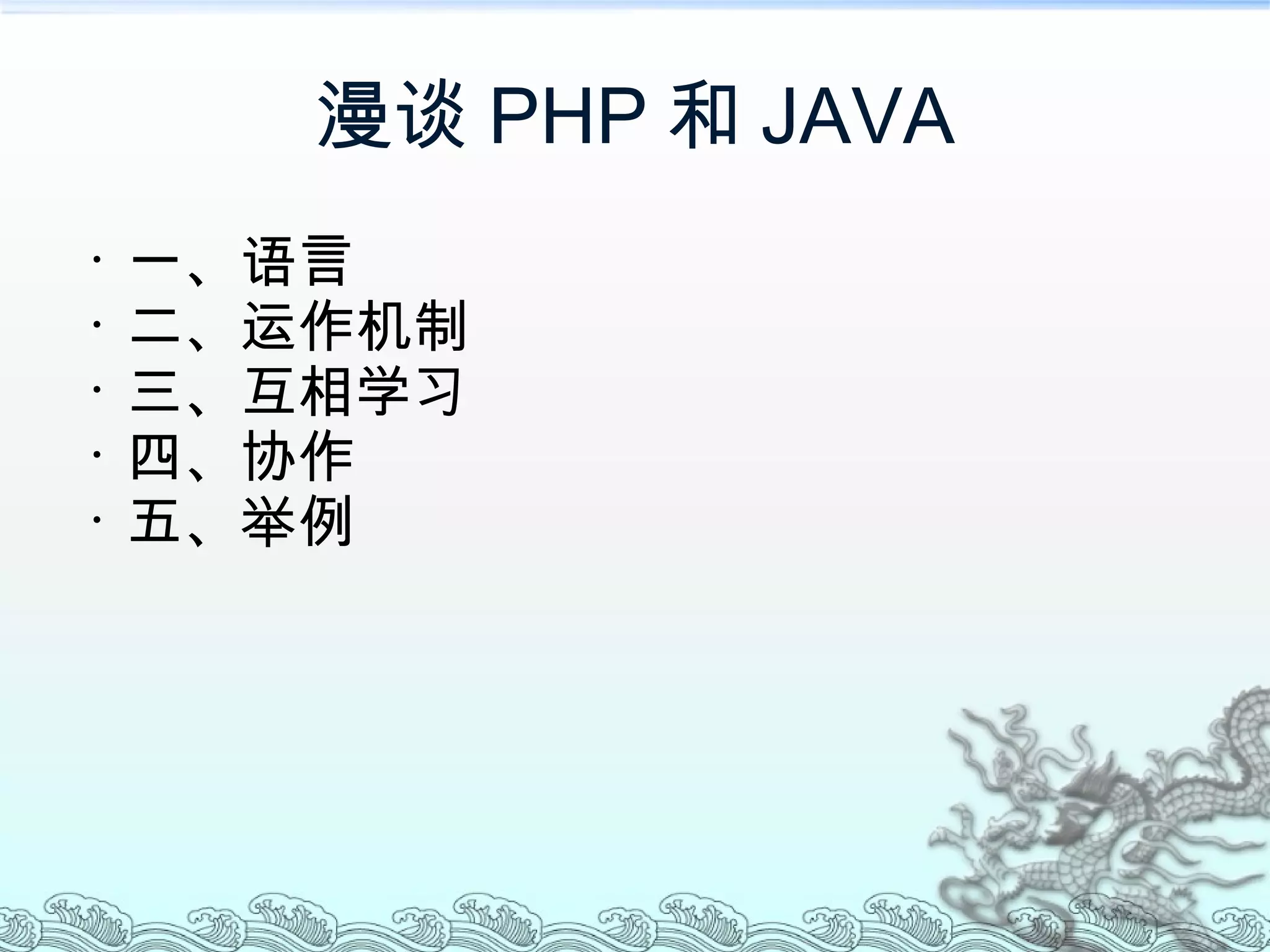 漫谈 PHP 和 JAVA

· 一、语言
· 二、运作机制
· 三、互相学习
· 四、协作
· 五、举例